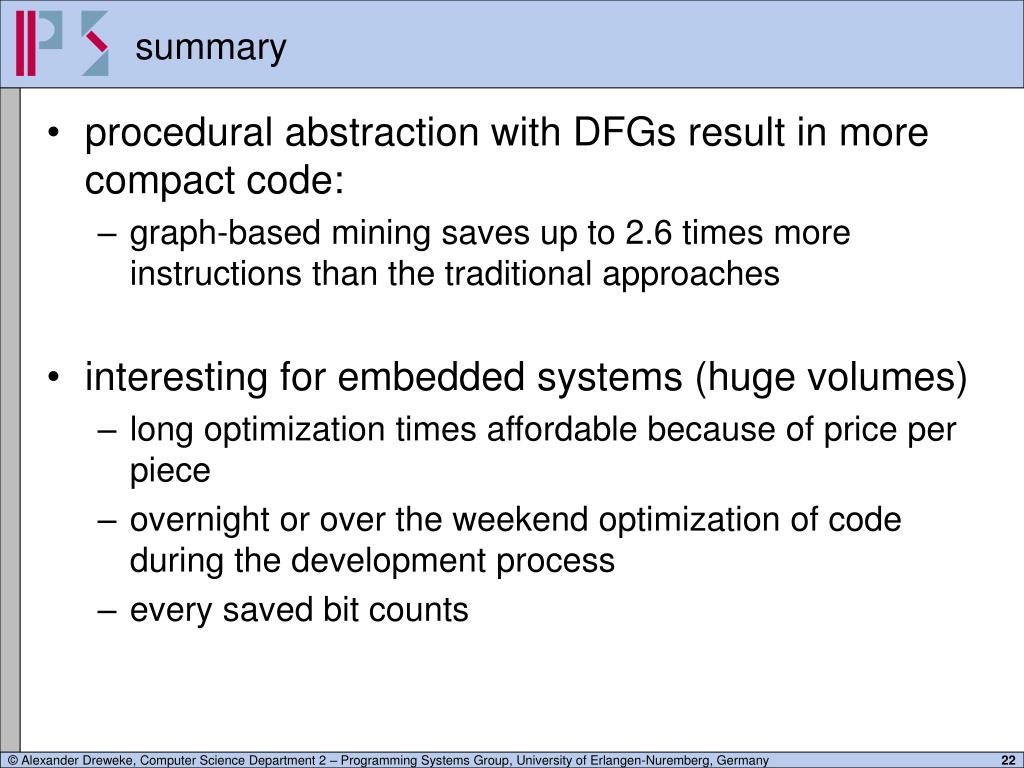 summary

• procedural abstraction with DFGs result in more compact code:
– graph-based mining saves up to 2.6 times more instructions than the traditional approaches

• interesting for embedded systems (huge volumes)
– long optimization times affordable because of price per piece
– overnight or over the weekend optimization of code during the development process
– every saved bit counts

© Alexander Dreweke, Computer Science Department 2 – Programming Systems Group, University of Erlangen-Nuremberg, Germany

22